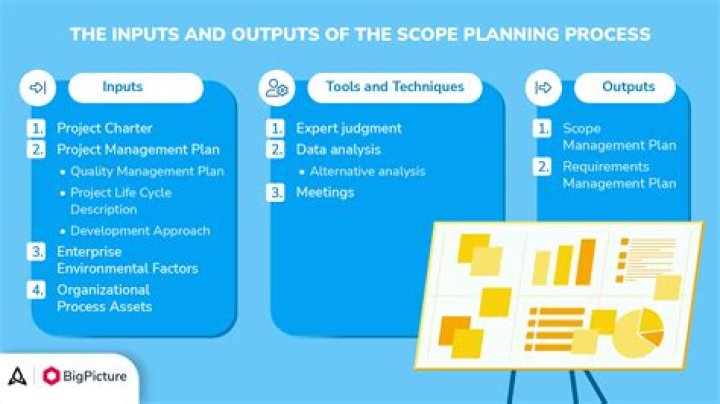 THE INPUTS AND OUTPUTS OF THE SCOPE PLANNING PROCESS

Inputs

1. Project Charter
2. Project Management Plan
• Quality Management Plan
• Project Life Cycle Description
• Development Approach
3. Enterprise Environmental Factors
4. Organizational Process Assets

Tools and Techniques

1. Expert judgment
2. Data analysis
• Alternative analysis
3. Meetings

Outputs

1. Scope Management Plan
2. Requirements Management Plan

BigPicture